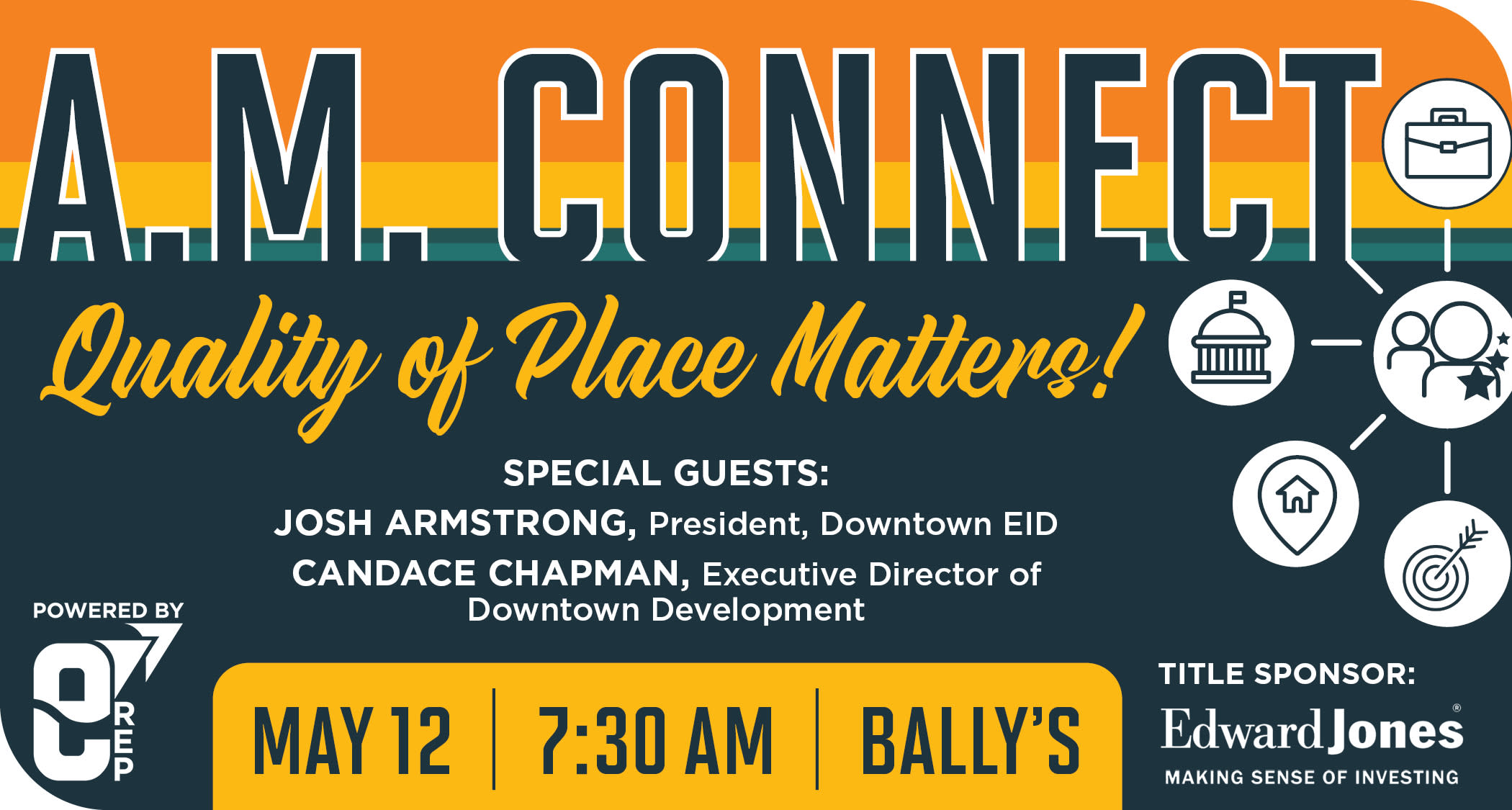 A.M. CONNECT

Quality of Place Matters!

SPECIAL GUESTS:
JOSH ARMSTRONG, President, Downtown EID
CANDACE CHAPMAN, Executive Director of Downtown Development

POWERED BY
e REP

MAY 12 | 7:30 AM | BALLY'S

TITLE SPONSOR:
Edward Jones®
MAKING SENSE OF INVESTING